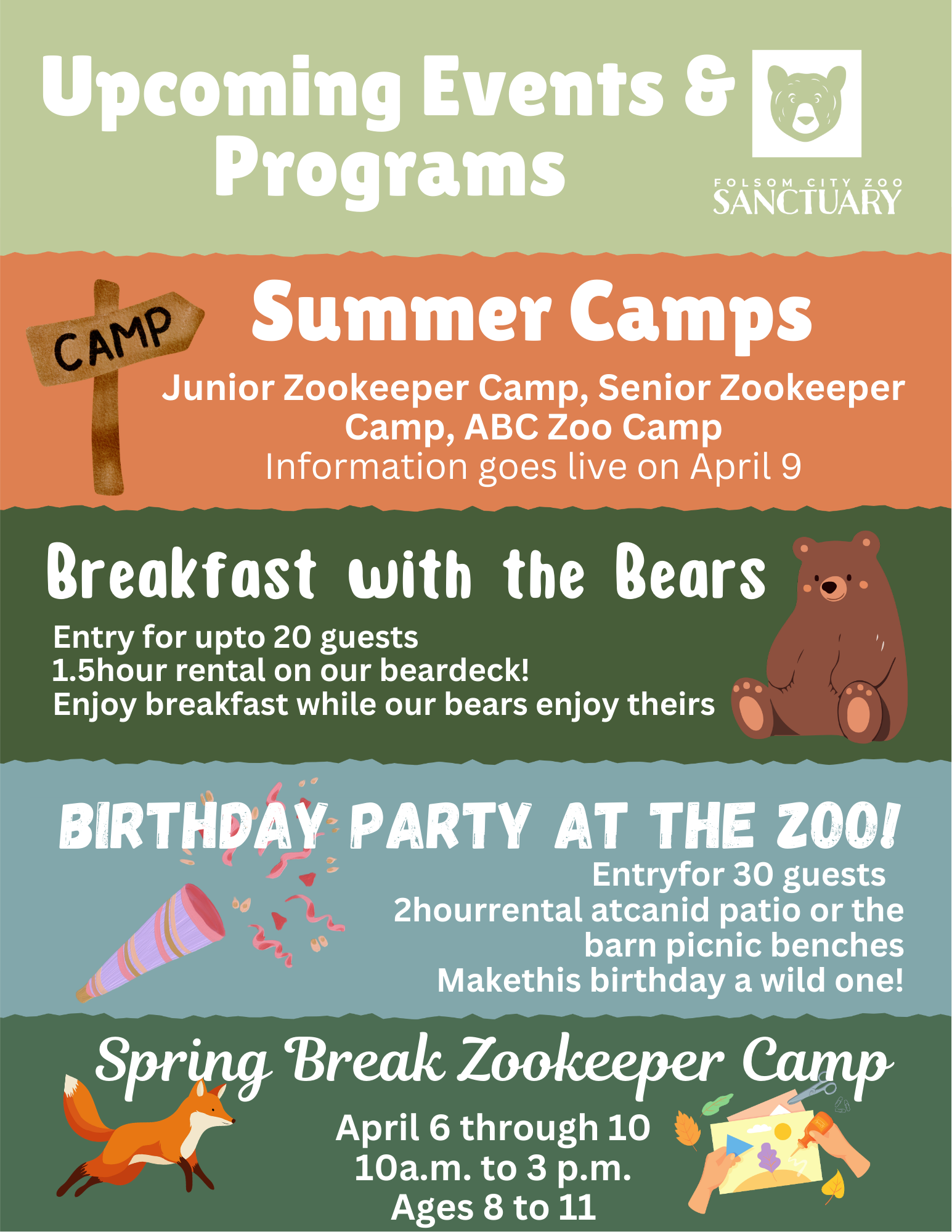 Upcoming Events & Programs

FOLSOM CITY ZOO
SANCTUARY

CAMP

Summer Camps

Junior Zookeeper Camp, Senior Zookeeper Camp, ABC Zoo Camp
Information goes live on April 9

Breakfast with the Bears

Entry for upto 20 guests
1.5hour rental on our beardeck!
Enjoy breakfast while our bears enjoy theirs

BIRTHDAY PARTY AT THE ZOO!

Entryfor 30 guests
2hourrental atcanid patio or the barn picnic benches
Makethis birthday a wild one!

Spring Break Zookeeper Camp

April 6 through 10
10a.m. to 3 p.m.
Ages 8 to 11